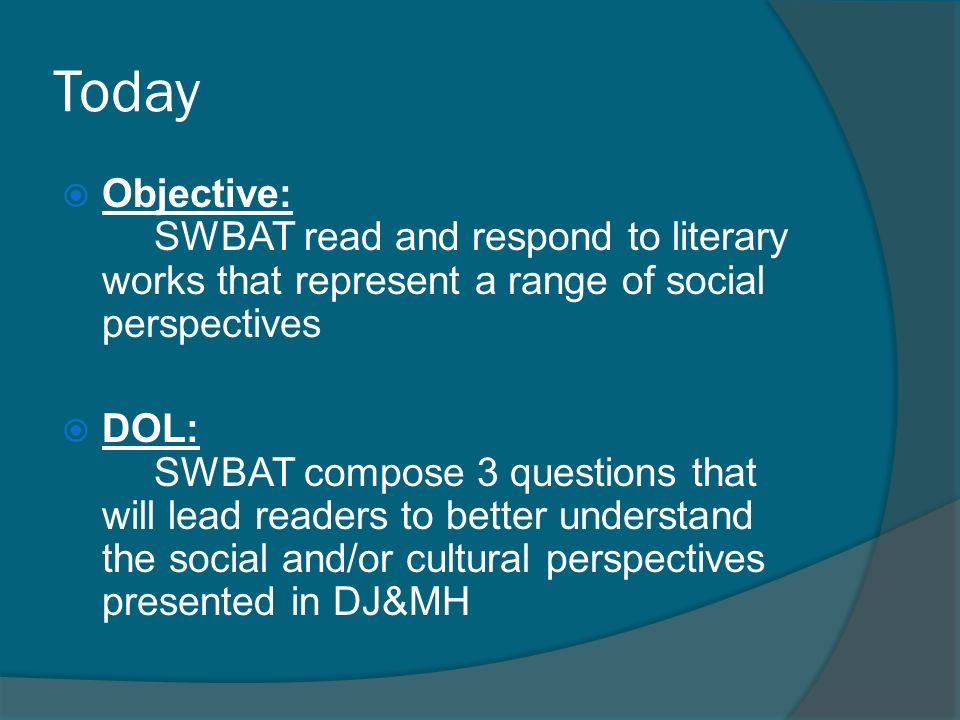 Today

Objective:
SWBAT read and respond to literary works that represent a range of social perspectives

DOL:
SWBAT compose 3 questions that will lead readers to better understand the social and/or cultural perspectives presented in DJ&MH